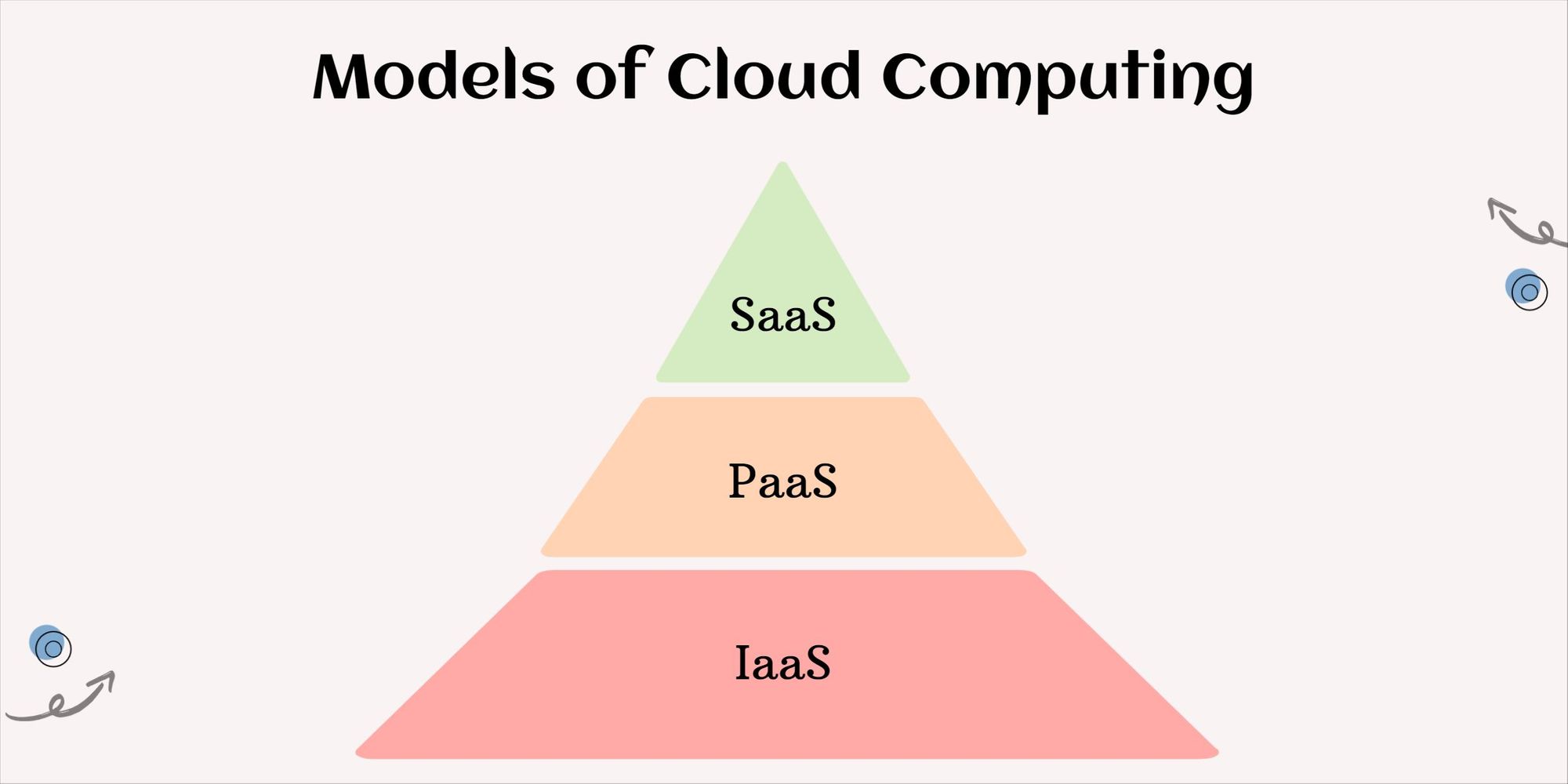 Models of Cloud Computing

SaaS

PaaS

IaaS